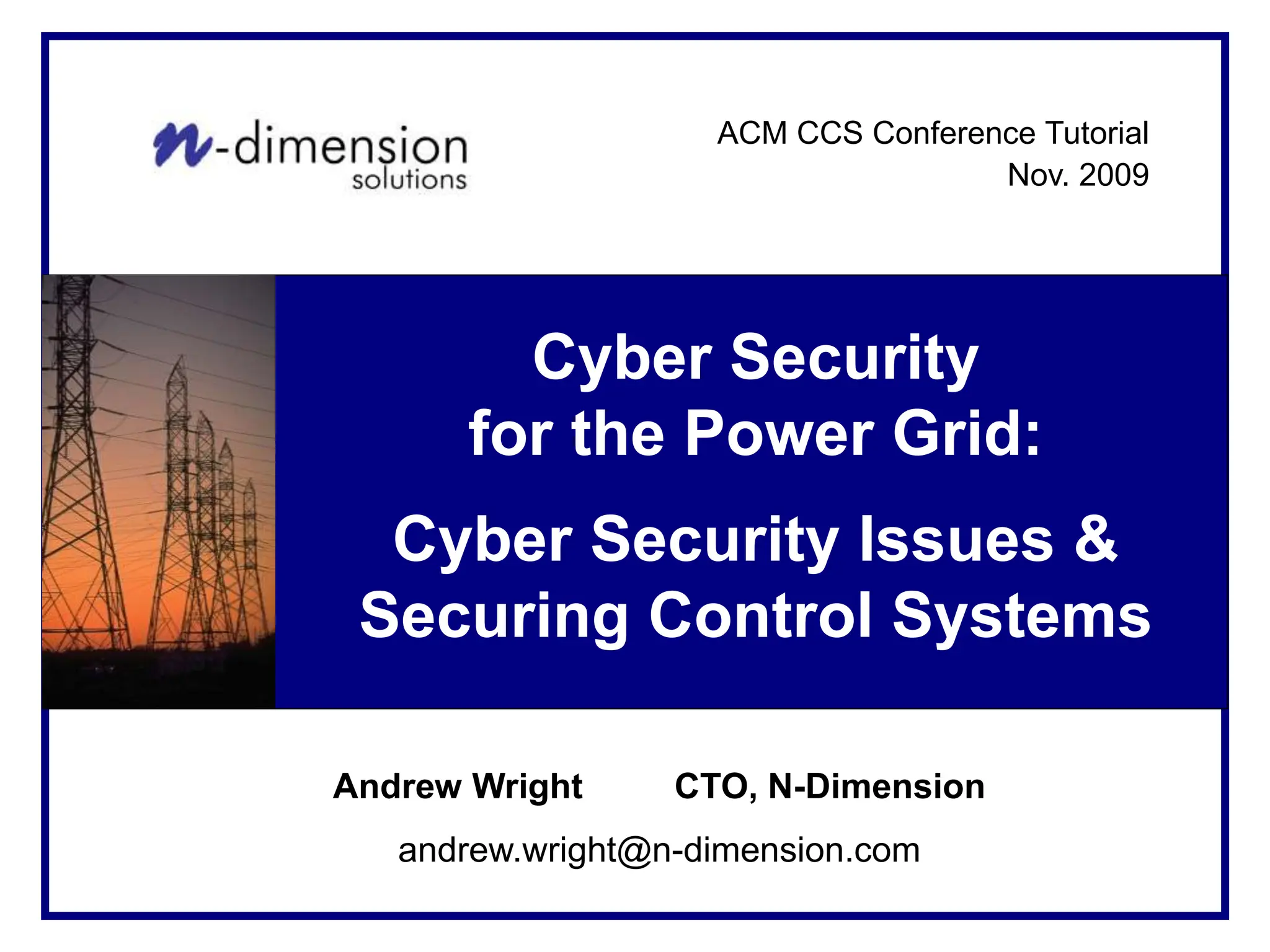 n-dimension
solutions

ACM CCS Conference Tutorial
Nov. 2009

Cyber Security
for the Power Grid:

Cyber Security Issues &
Securing Control Systems

Andrew Wright CTO, N-Dimension

andrew.wright@n-dimension.com